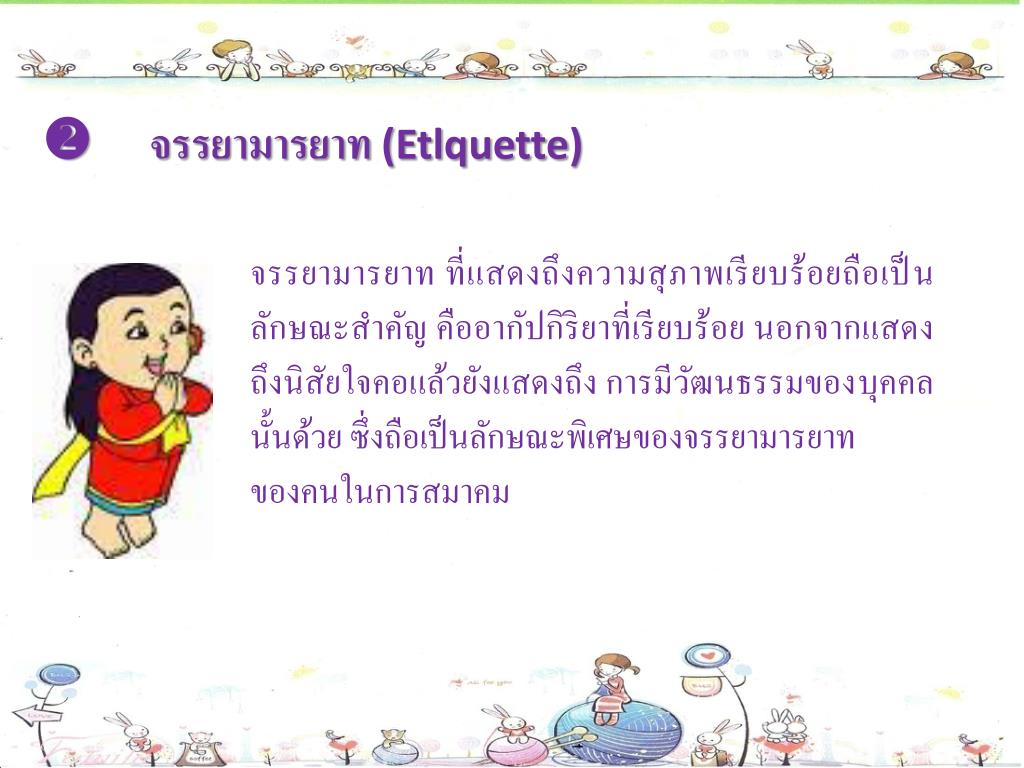 ❷ จรรยามารยาท (Etlquette)

จรรยามารยาท ที่แสดงถึงความสุภาพเรียบร้อยถือเป็นลักษณะสำคัญ คืออากัปกิริยาที่เรียบร้อย นอกจากแสดงถึงนิสัยใจคอแล้วยังแสดงถึง การมีวัฒนธรรมของบุคคลนั้นด้วย ซึ่งถือเป็นลักษณะพิเศษของจรรยามารยาทของคนในการสมาคม